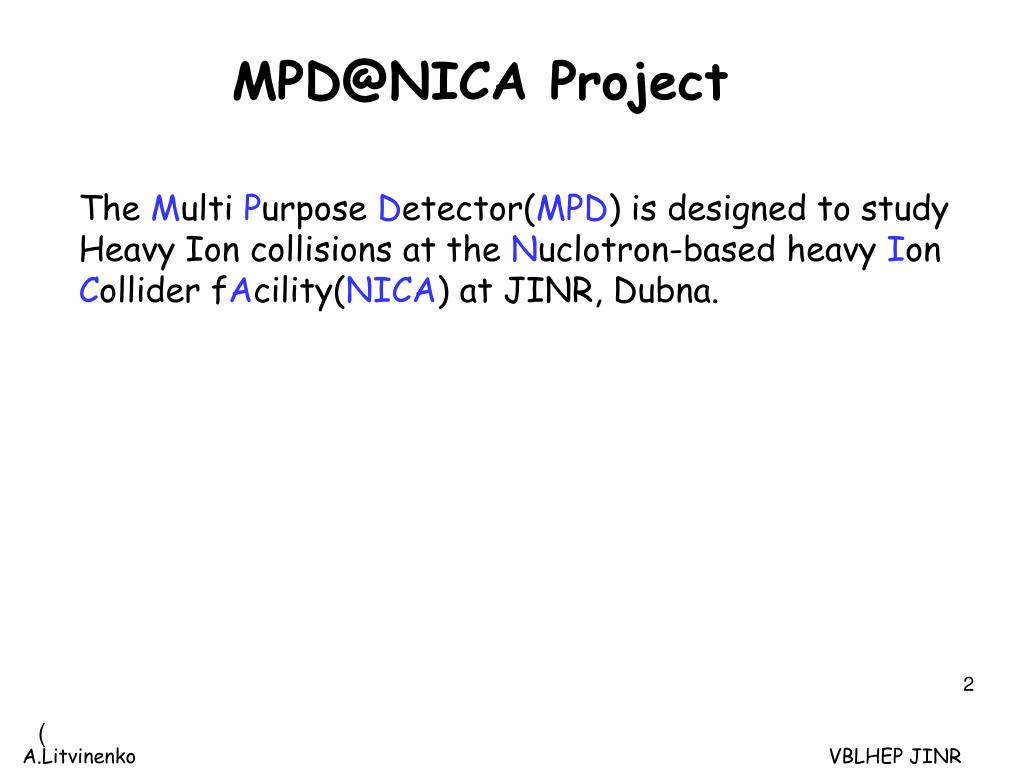 MPD@NICA Project

The Multi Purpose Detector(MPD) is designed to study Heavy Ion collisions at the Nuclotron-based heavy Ion Collider fAcility(NICA) at JINR, Dubna.

2

(
A.Litvinenko

VBLHEP JINR